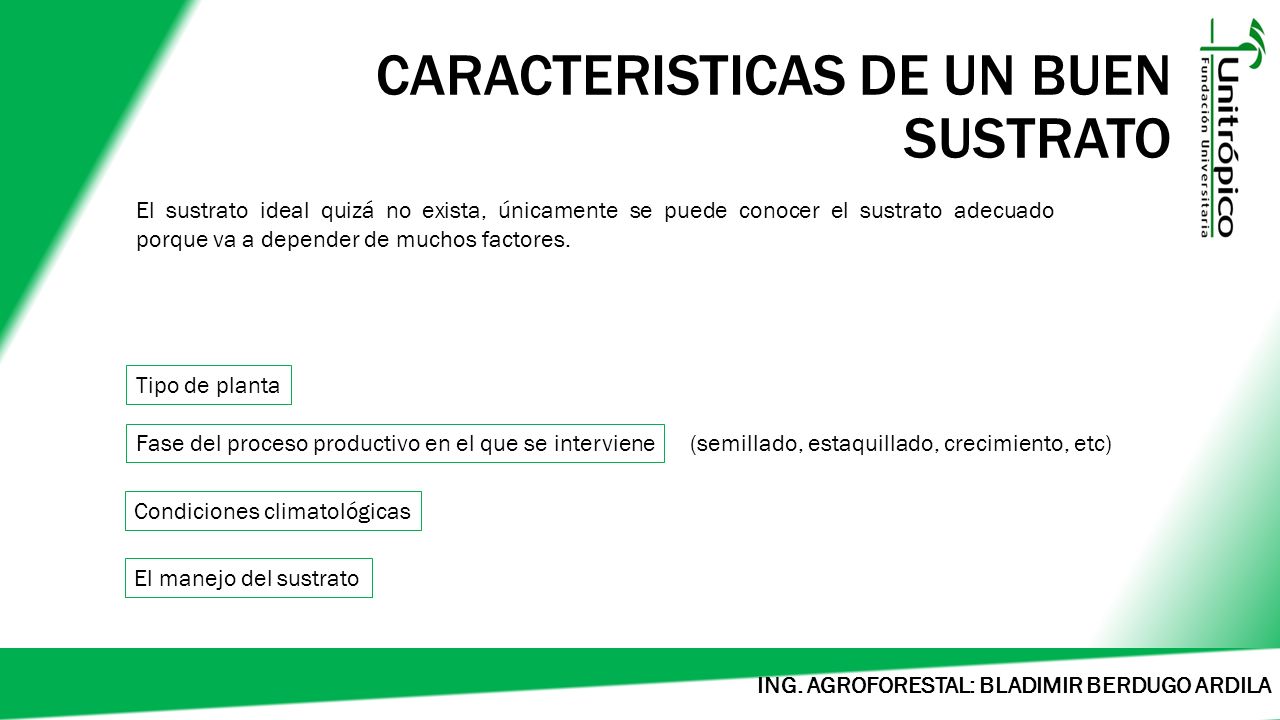 CARACTERISTICAS DE UN BUEN SUSTRATO

Unitrópico
Fundación Universitaria

El sustrato ideal quizá no exista, únicamente se puede conocer el sustrato adecuado porque va a depender de muchos factores.

Tipo de planta

Fase del proceso productivo en el que se interviene (semillado, estaquillado, crecimiento, etc)

Condiciones climatológicas

El manejo del sustrato

ING. AGROFORESTAL: BLADIMIR BERDUGO ARDILA